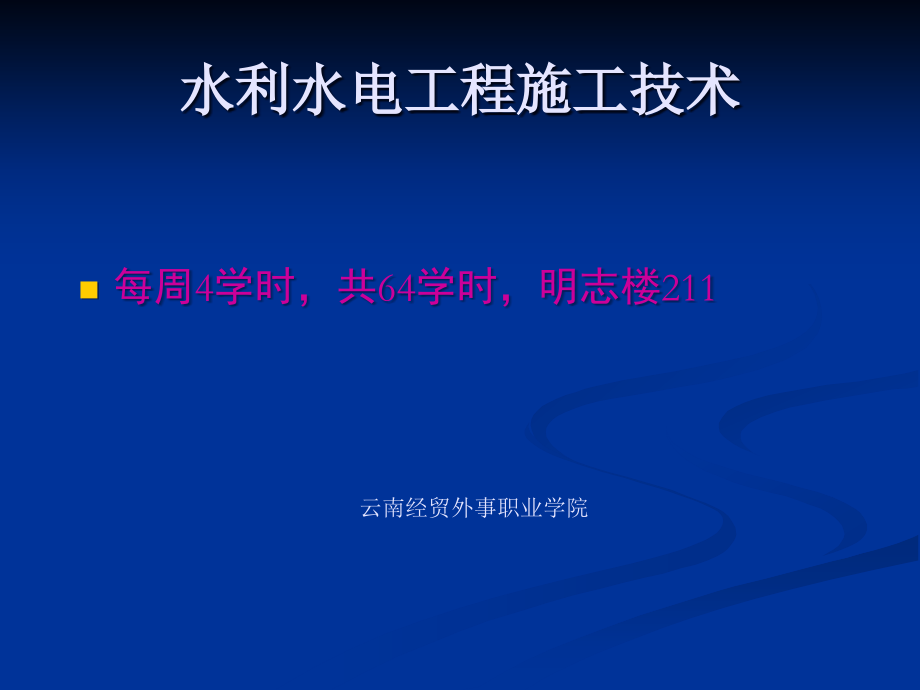 水利水电工程施工技术

每周4学时，共64学时，明志楼211

云南经贸外事职业学院